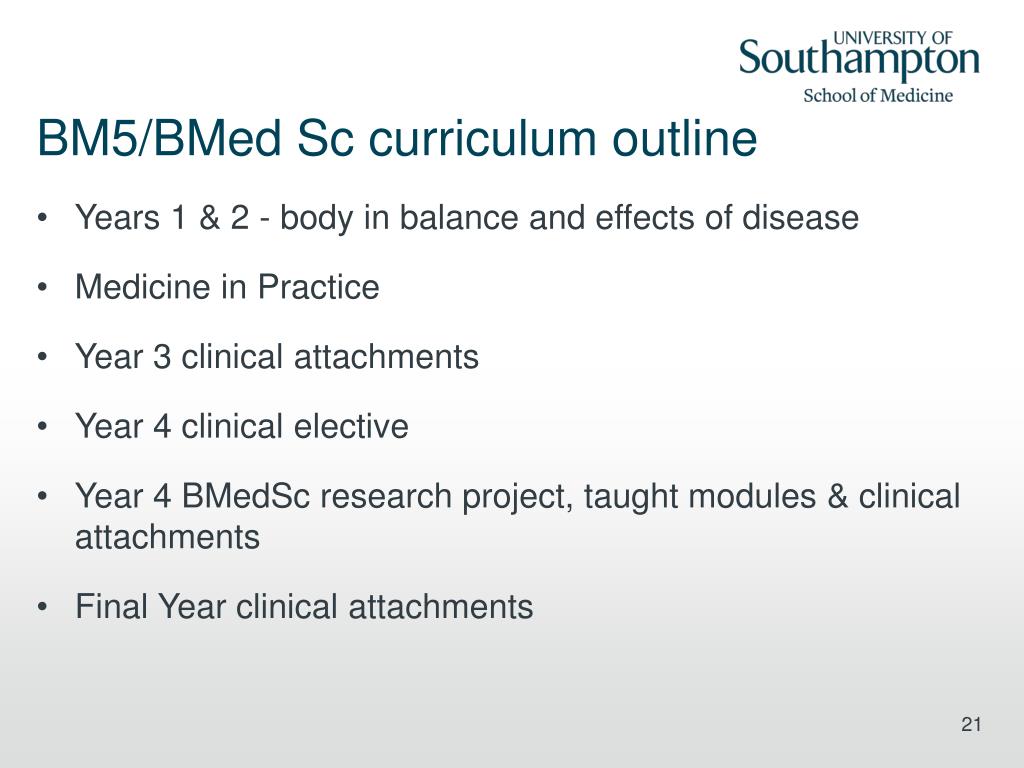 UNIVERSITY OF
Southampton
School of Medicine

BM5/BMed Sc curriculum outline

• Years 1 & 2 - body in balance and effects of disease

• Medicine in Practice

• Year 3 clinical attachments

• Year 4 clinical elective

• Year 4 BMedSc research project, taught modules & clinical attachments

• Final Year clinical attachments

21